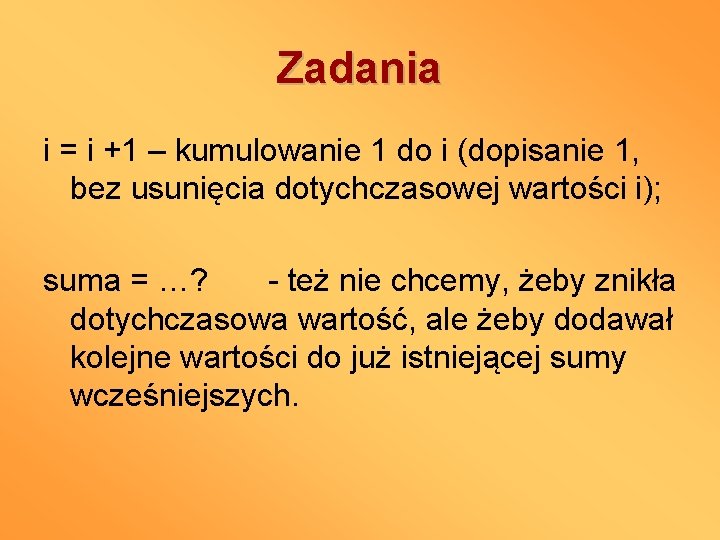 Zadania

i = i +1 – kumulowanie 1 do i (dopisanie 1, bez usunięcia dotychczasowej wartości i);

suma = …? - też nie chcemy, żeby znikła dotychczasowa wartość, ale żeby dodawał kolejne wartości do już istniejącej sumy wcześniejszych.